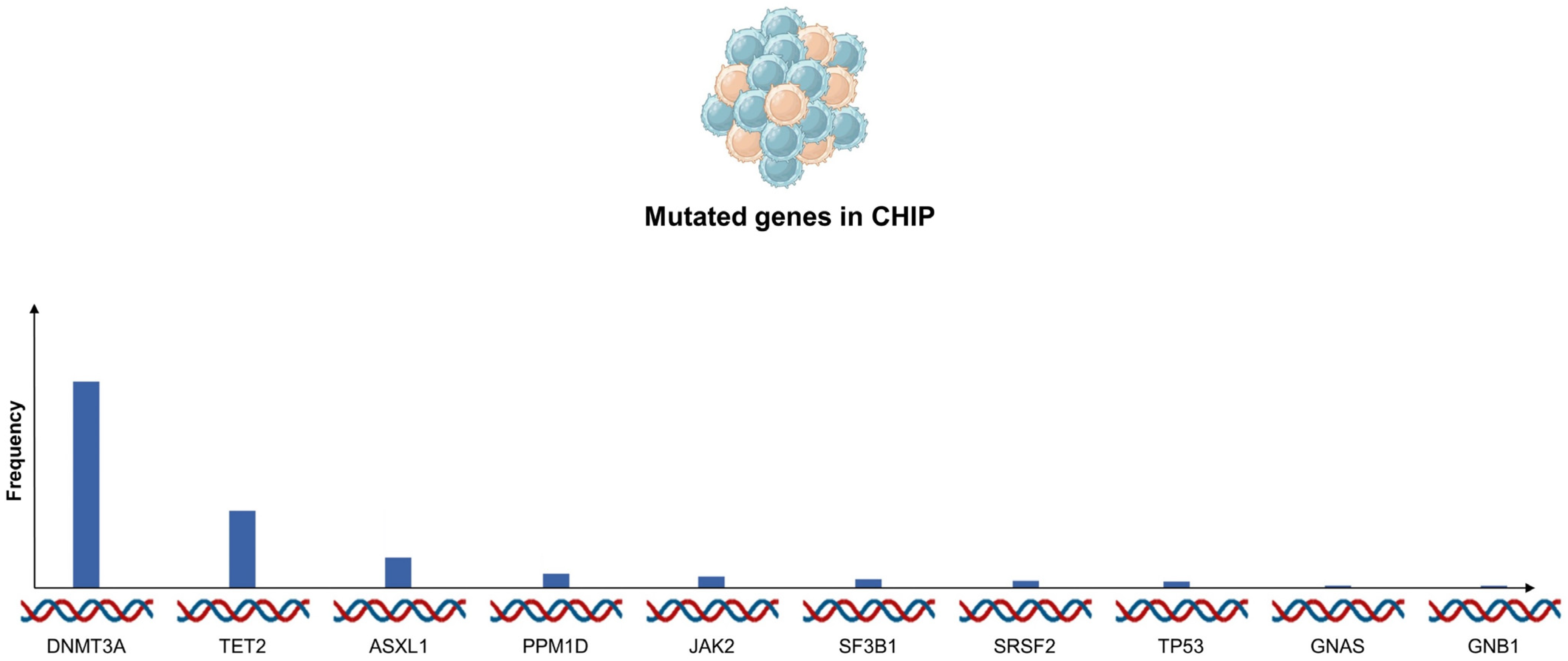 Mutated genes in CHIP

Frequency

DNMT3A TET2 ASXL1 PPM1D JAK2 SF3B1 SRSF2 TP53 GNAS GNB1